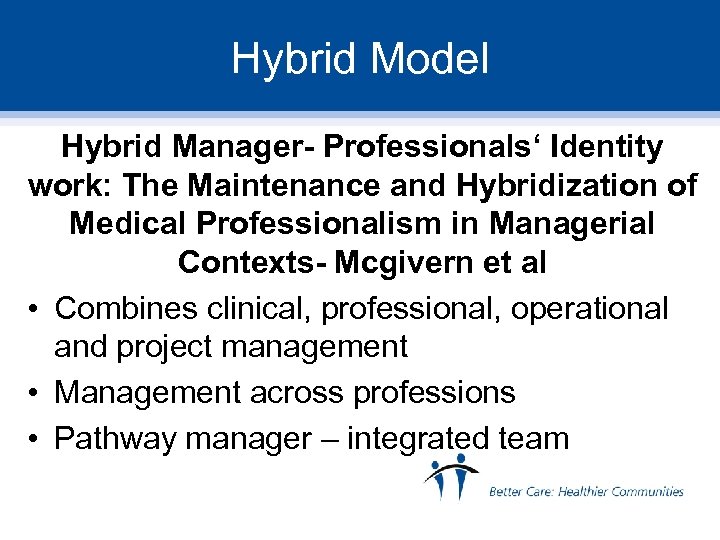 Hybrid Model

Hybrid Manager- Professionals‘ Identity work: The Maintenance and Hybridization of Medical Professionalism in Managerial Contexts- Mcgivern et al

• Combines clinical, professional, operational and project management
• Management across professions
• Pathway manager – integrated team

Better Care: Healthier Communities